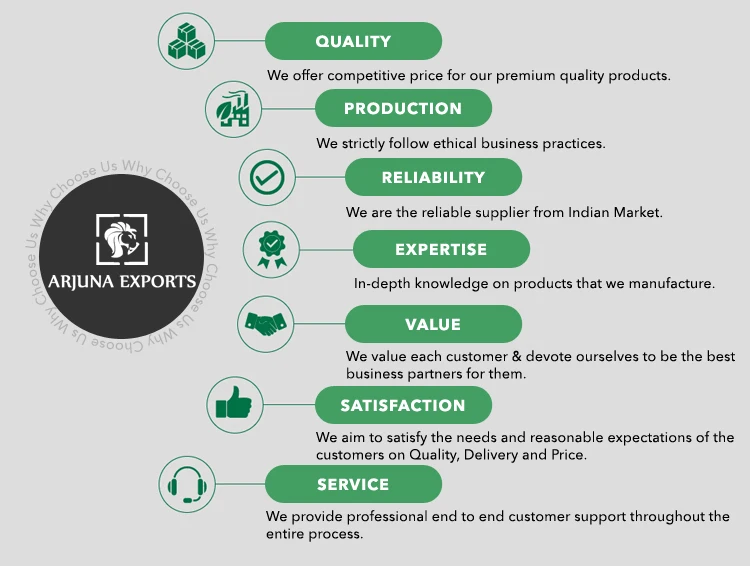 Why Choose Us Why Choose Us Why Choose Us Why Choose Us

ARJUNA EXPORTS

QUALITY

We offer competitive price for our premium quality products.

PRODUCTION

We strictly follow ethical business practices.

RELIABILITY

We are the reliable supplier from Indian Market.

EXPERTISE

In-depth knowledge on products that we manufacture.

VALUE

We value each customer & devote ourselves to be the best business partners for them.

SATISFACTION

We aim to satisfy the needs and reasonable expectations of the customers on Quality, Delivery and Price.

SERVICE

We provide professional end to end customer support throughout the entire process.